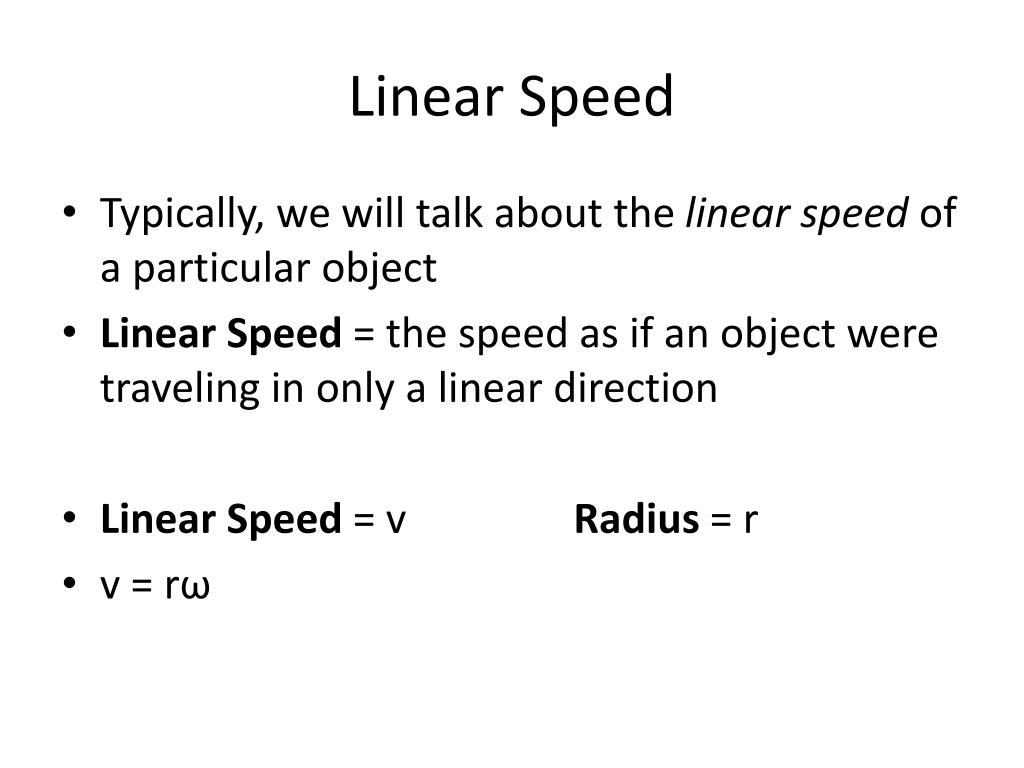 Linear Speed

• Typically, we will talk about the linear speed of a particular object

• Linear Speed = the speed as if an object were traveling in only a linear direction

• Linear Speed = v Radius = r

• $v = r\omega$